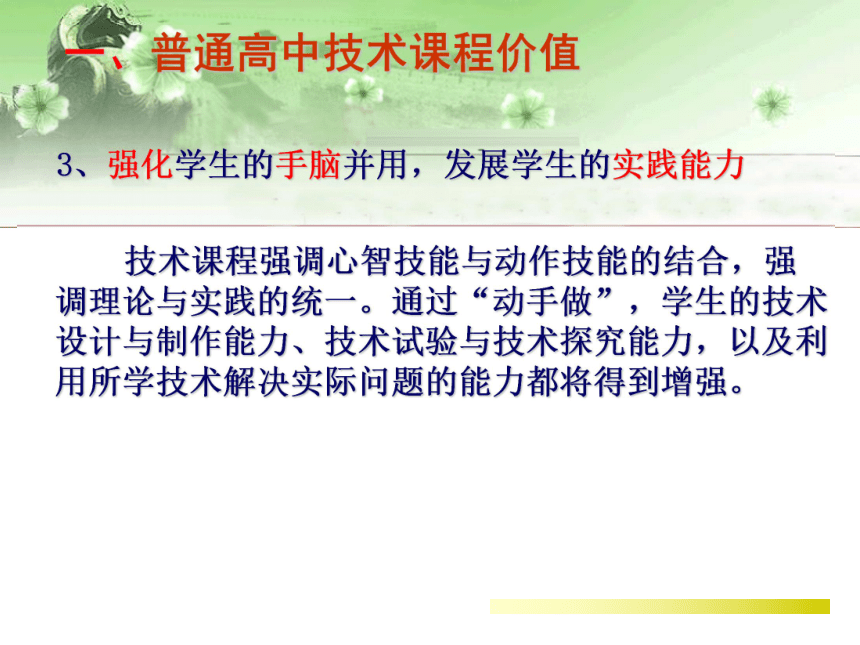 一、普通高中技术课程价值

3、强化学生的手脑并用，发展学生的实践能力

技术课程强调心智技能与动作技能的结合，强调理论与实践的统一。通过“动手做”，学生的技术设计与制作能力、技术试验与技术探究能力，以及利用所学技术解决实际问题的能力都将得到增强。